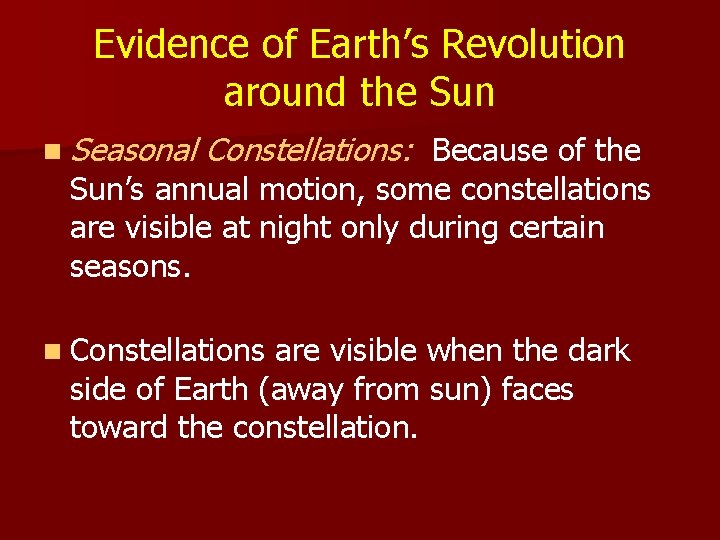 Evidence of Earth's Revolution around the Sun

Seasonal Constellations: Because of the Sun's annual motion, some constellations are visible at night only during certain seasons.

Constellations are visible when the dark side of Earth (away from sun) faces toward the constellation.